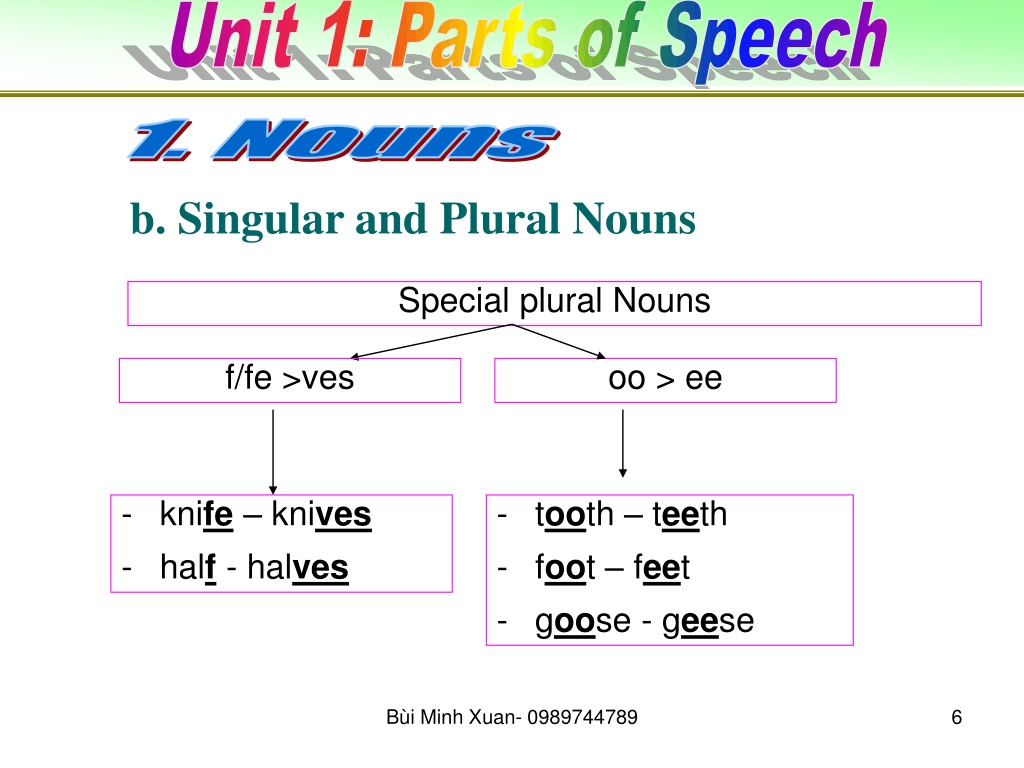 Unit 1: Parts of Speech

1. Nouns

b. Singular and Plural Nouns

Special plural Nouns

f/fe >ves

oo > ee

- knife – knives
- half - halves

- tooth – teeth
- foot – feet
- goose - geese

Bùi Minh Xuan- 0989744789

6